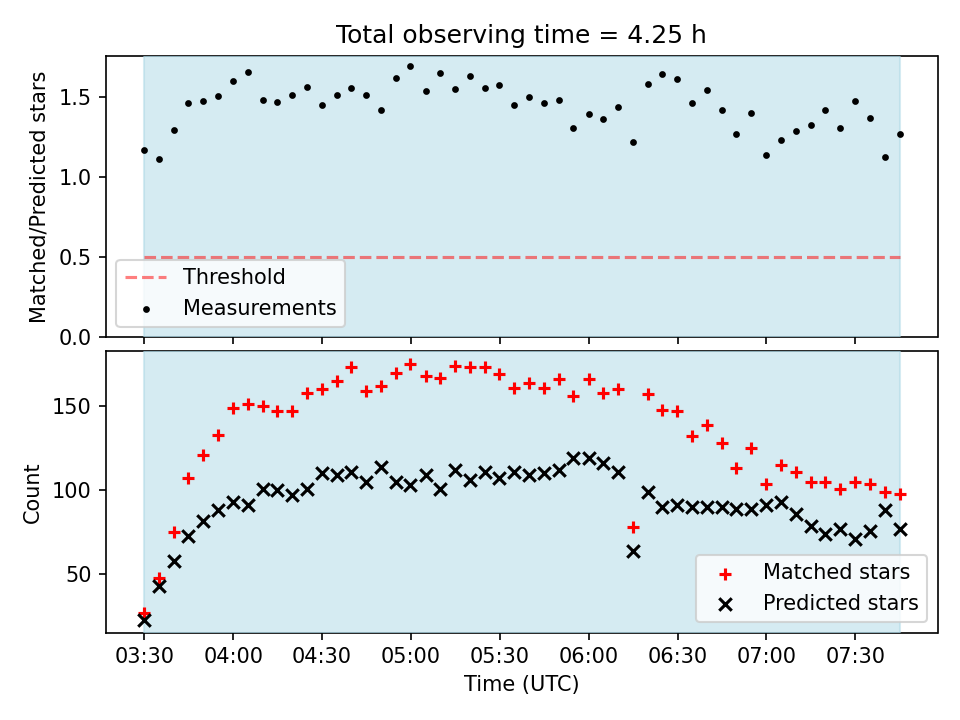 Total observing time = 4.25 h

Matched/Predicted stars

1.5
1.0
0.5
0.0

Threshold
Measurements

Count

150
100
50

Matched stars
Predicted stars

03:30 04:00 04:30 05:00 05:30 06:00 06:30 07:00 07:30

Time (UTC)